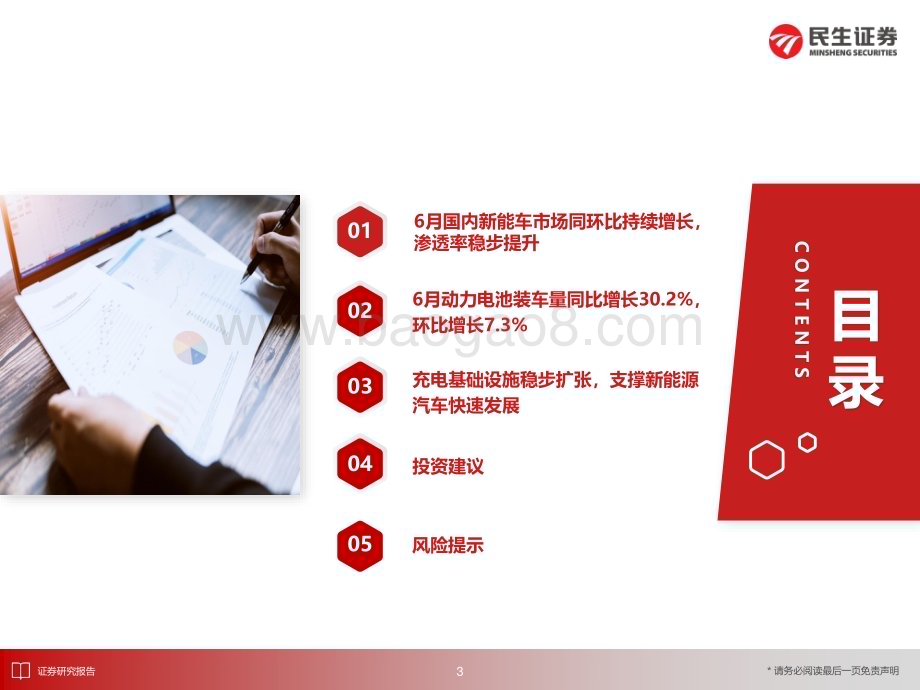 民生证券
MINSHENG SECURITIES

01 6月国内新能车市场同环比持续增长，渗透率稳步提升

02 6月动力电池装车量同比增长30.2%，环比增长7.3%

03 充电基础设施稳步扩张，支撑新能源汽车快速发展

04 投资建议

05 风险提示

CONTENTS
目录

www.baogao8.com

证券研究报告
3
* 请务必阅读最后一页免责声明